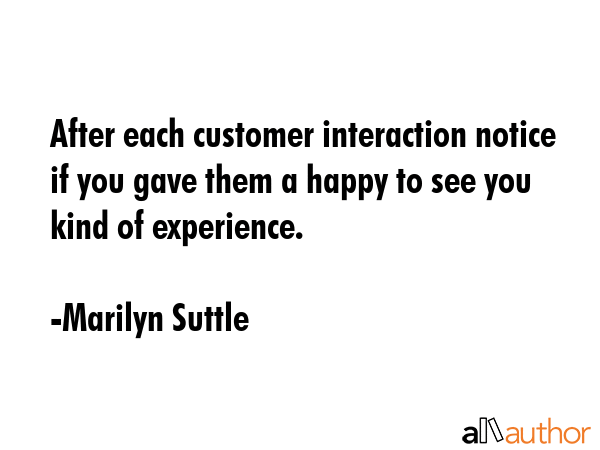 After each customer interaction notice if you gave them a happy to see you kind of experience.

-Marilyn Suttle

allauthor